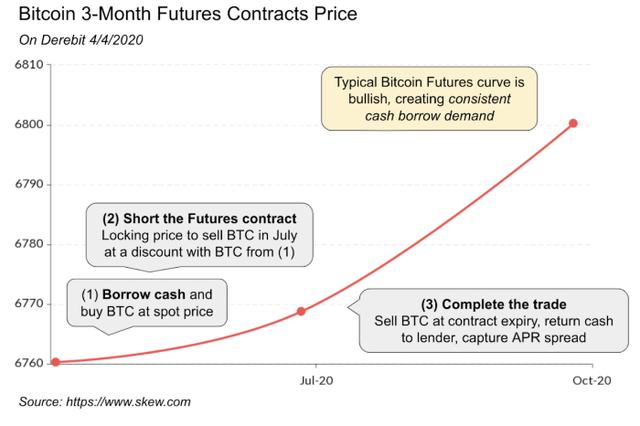 Bitcoin 3-Month Futures Contracts Price

On Derebit 4/4/2020

6810
6800
6790
6780
6770
6760

Typical Bitcoin Futures curve is bullish, creating consistent cash borrow demand

(2) Short the Futures contract
Locking price to sell BTC in July at a discount with BTC from (1)

(1) Borrow cash and buy BTC at spot price

(3) Complete the trade
Sell BTC at contract expiry, return cash to lender, capture APR spread

Jul-20

Oct-20

Source: https://www.skew.com